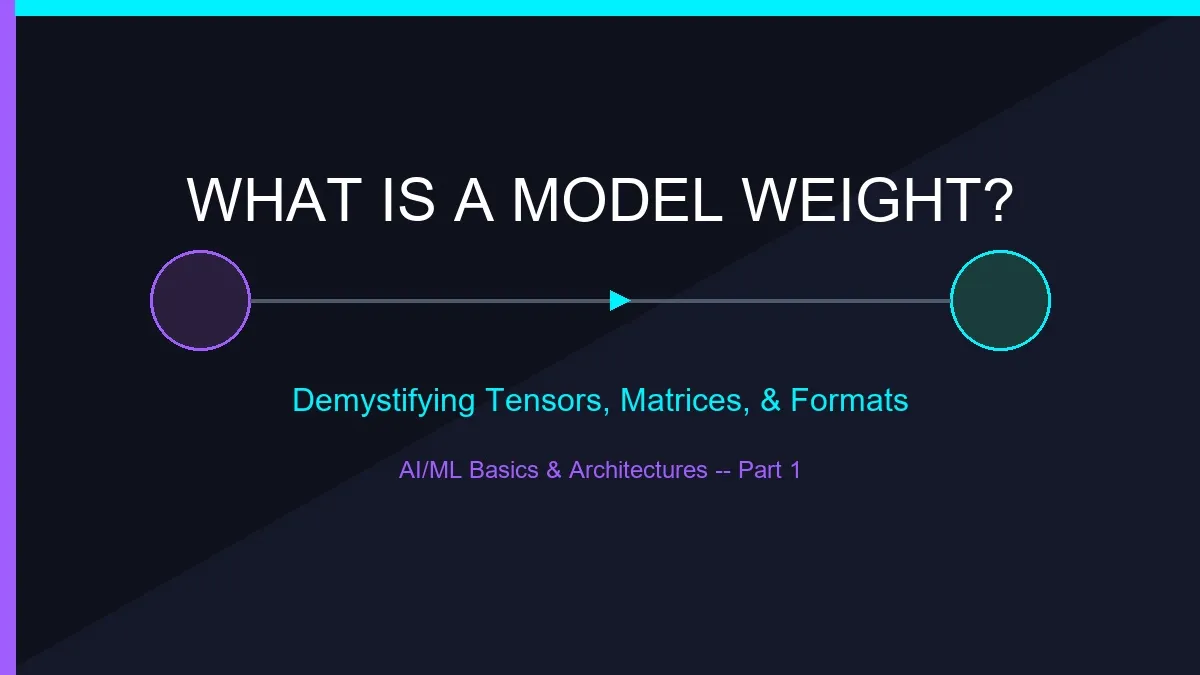 WHAT IS A MODEL WEIGHT?

Demystifying Tensors, Matrices, & Formats

AI/ML Basics & Architectures -- Part 1